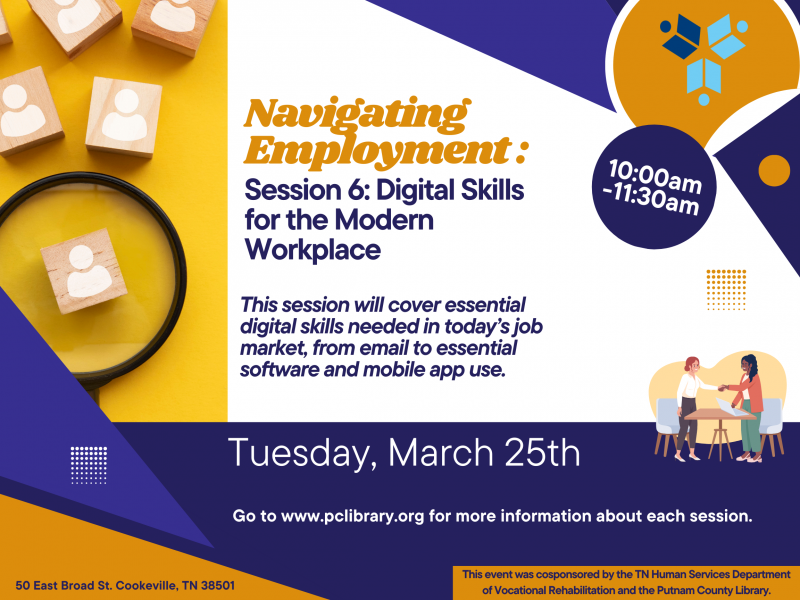 Navigating Employment :

Session 6: Digital Skills for the Modern Workplace

10:00am -11:30am

This session will cover essential digital skills needed in today's job market, from email to essential software and mobile app use.

Tuesday, March 25th

Go to www.pclibrary.org for more information about each session.

50 East Broad St. Cookeville, TN 38501

This event was cosponsored by the TN Human Services Department of Vocational Rehabilitation and the Putnam County Library.